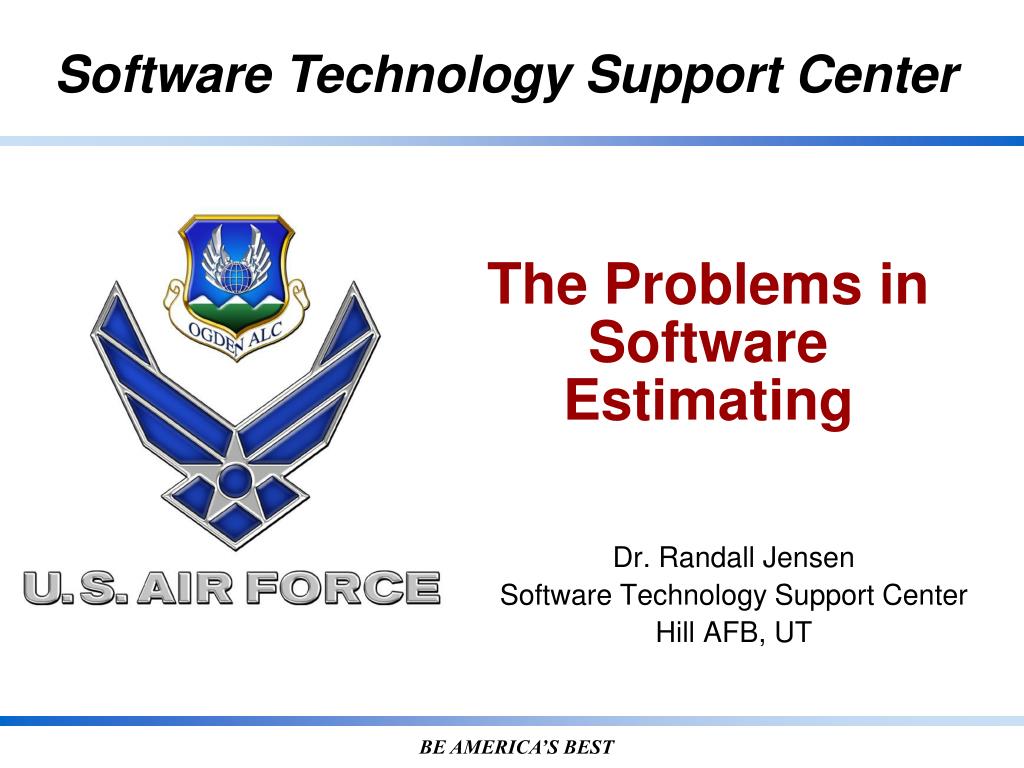 Software Technology Support Center

OGDEN ALC

U.S. AIR FORCE

The Problems in Software Estimating

Dr. Randall Jensen
Software Technology Support Center
Hill AFB, UT

BE AMERICA'S BEST